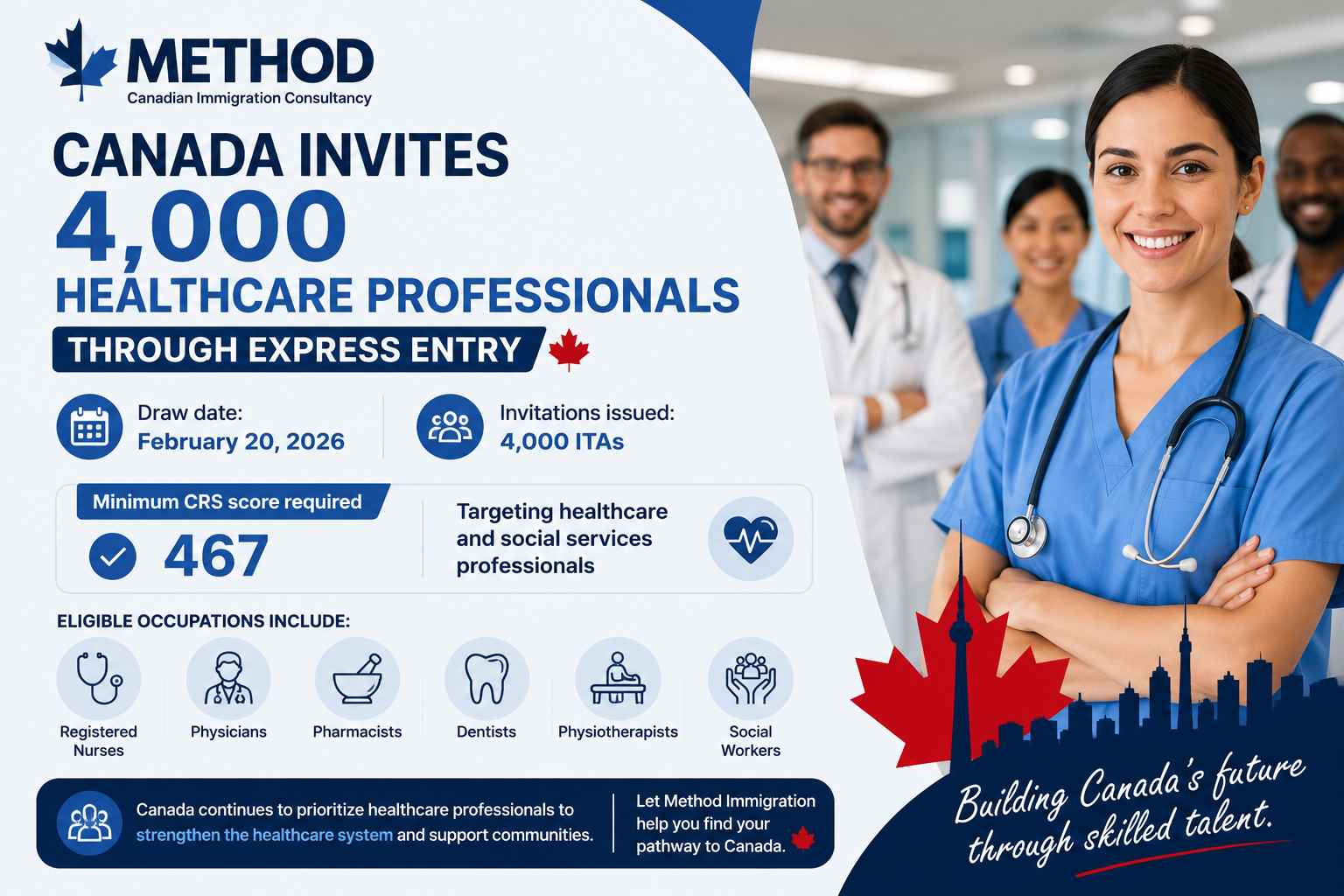 METHOD
Canadian Immigration Consultancy

CANADA INVITES
4,000
HEALTHCARE PROFESSIONALS
THROUGH EXPRESS ENTRY

Draw date:
February 20, 2026

Invitations issued:
4,000 ITAs

Minimum CRS score required
467

Targeting healthcare and social services professionals

ELIGIBLE OCCUPATIONS INCLUDE:

Registered Nurses
Physicians
Pharmacists
Dentists
Physiotherapists
Social Workers

Canada continues to prioritize healthcare professionals to strengthen the healthcare system and support communities.

Let Method Immigration help you find your pathway to Canada.

Building Canada's future through skilled talent.